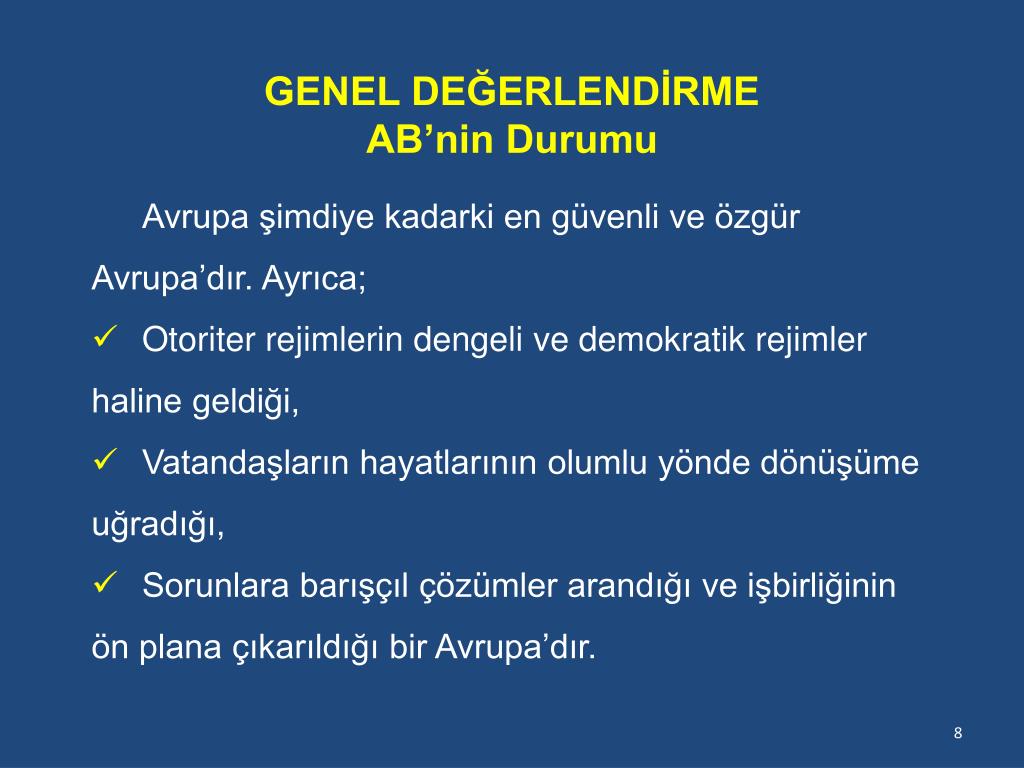 GENEL DEĞERLENDİRME
AB’nin Durumu

Avrupa şimdiye kadarki en güvenli ve özgür Avrupa’dır. Ayrıca;

✓ Otoriter rejimlerin dengeli ve demokratik rejimler haline geldiği,

✓ Vatandaşların hayatlarının olumlu yönde dönüşüme uğradığı,

✓ Sorunlara barışçıl çözümler arandığı ve işbirliğinin ön plana çıkarıldığı bir Avrupa’dır.

8